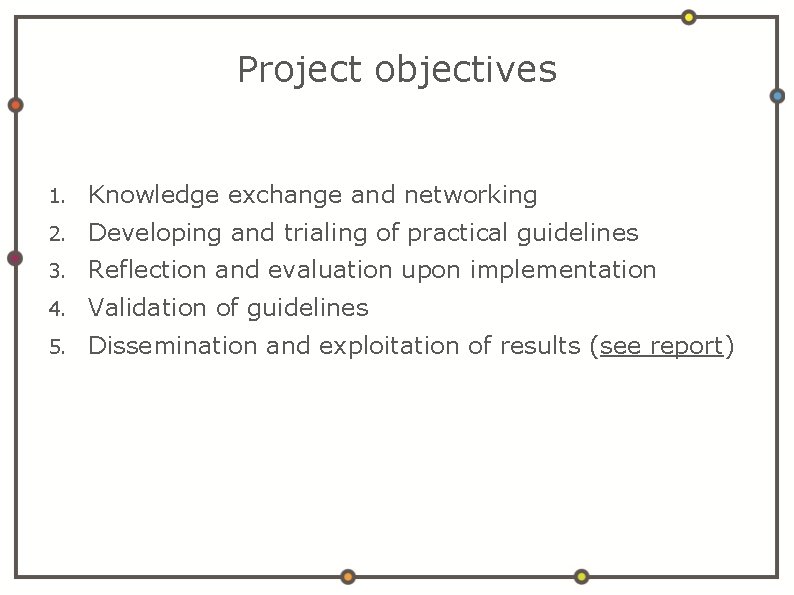 Project objectives

1. Knowledge exchange and networking
2. Developing and trialing of practical guidelines
3. Reflection and evaluation upon implementation
4. Validation of guidelines
5. Dissemination and exploitation of results (see report)